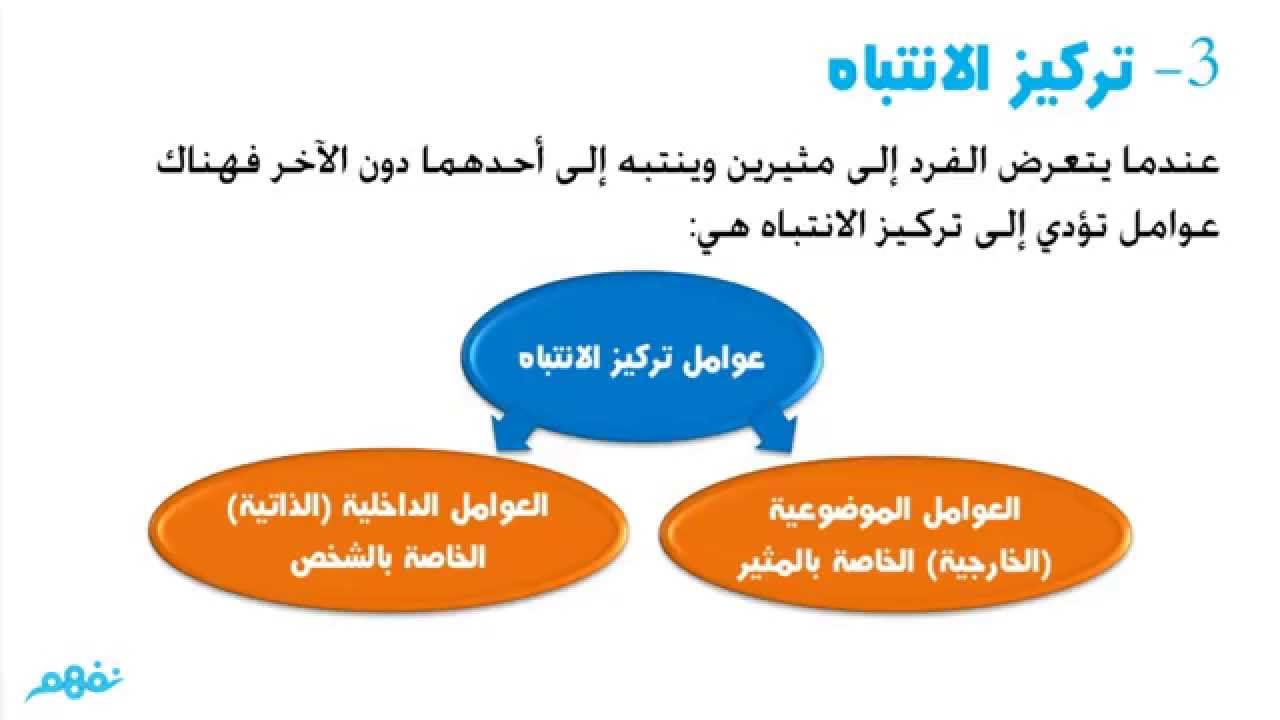 3- تركيز الانتباه

عندما يتعرض الفرد إلى مثيرين وينتبه إلى أحدهما دون الآخر فهناك عوامل تؤدي إلى تركيز الانتباه هي:

عوامل تركيز الانتباه

العوامل الموضوعية (الخارجية) الخاصة بالمثير

العوامل الداخلية (الذاتية) الخاصة بالشخص

نفهم